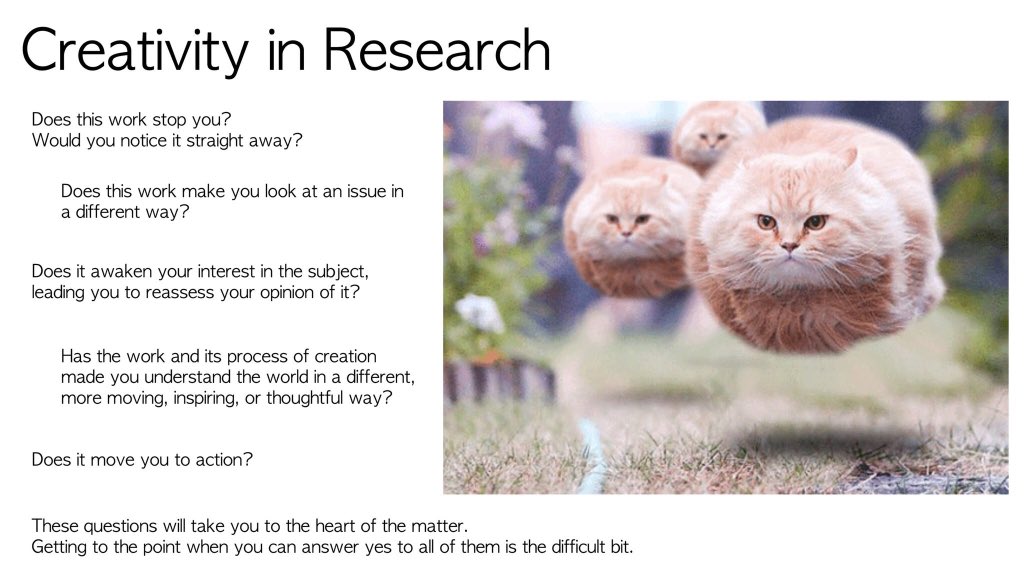 Creativity in Research

Does this work stop you?
Would you notice it straight away?

Does this work make you look at an issue in a different way?

Does it awaken your interest in the subject, leading you to reassess your opinion of it?

Has the work and its process of creation made you understand the world in a different, more moving, inspiring, or thoughtful way?

Does it move you to action?

These questions will take you to the heart of the matter.
Getting to the point when you can answer yes to all of them is the difficult bit.